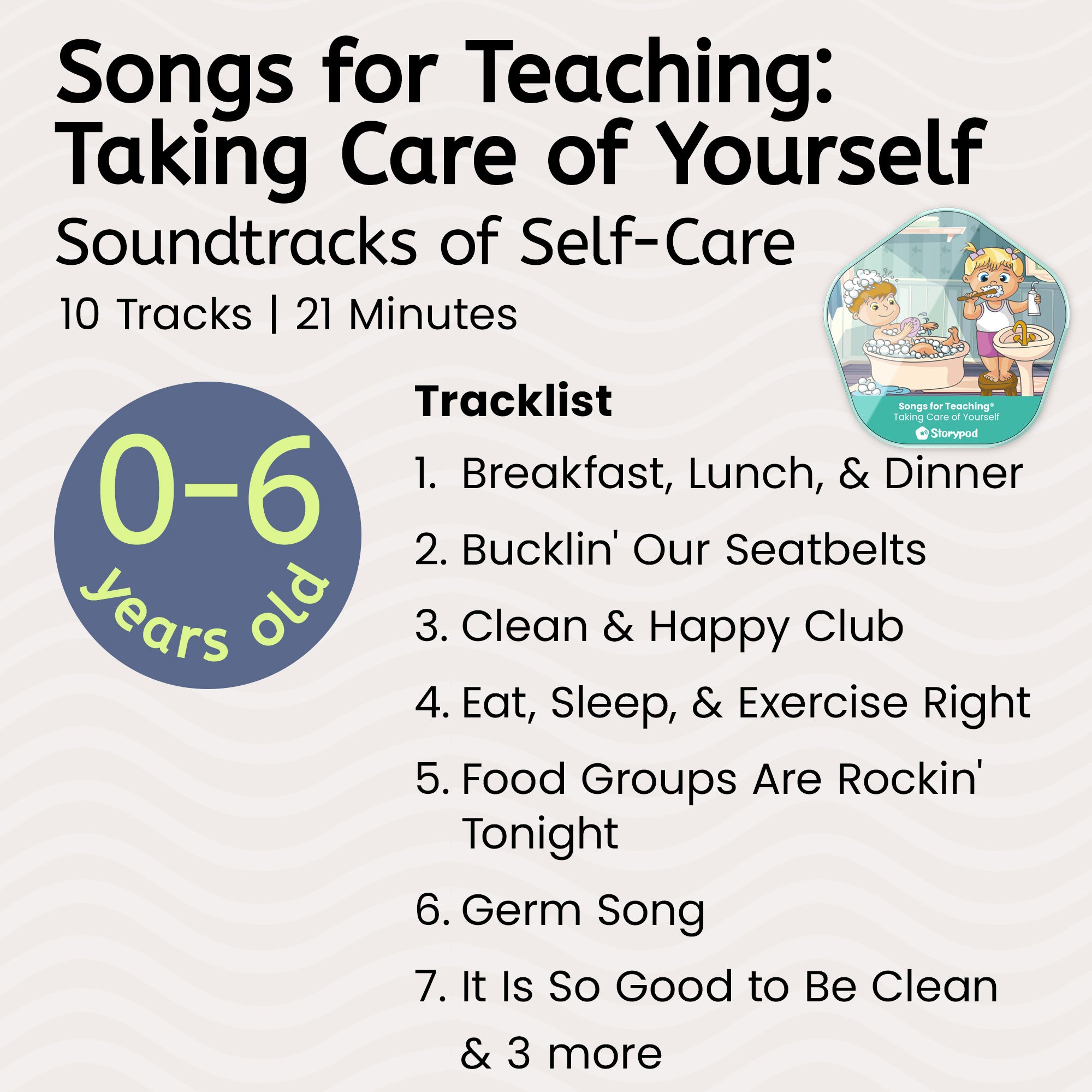 Songs for Teaching: Taking Care of Yourself

Soundtracks of Self-Care

10 Tracks | 21 Minutes

Songs for Teaching®
Taking Care of Yourself
Storypod

0-6
years old

Tracklist

1. Breakfast, Lunch, & Dinner
2. Bucklin' Our Seatbelts
3. Clean & Happy Club
4. Eat, Sleep, & Exercise Right
5. Food Groups Are Rockin' Tonight
6. Germ Song
7. It Is So Good to Be Clean

& 3 more